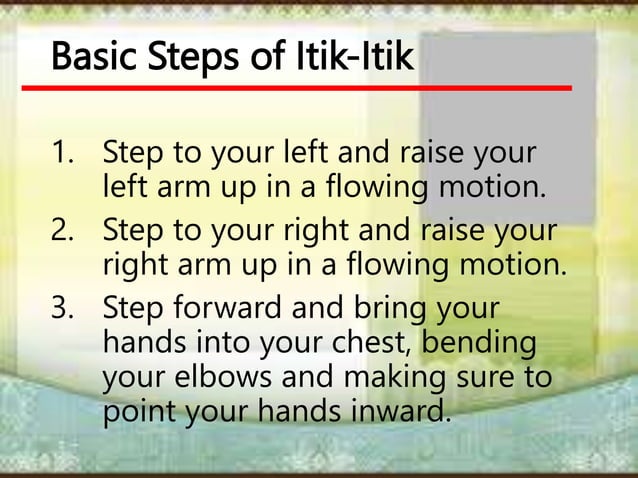 Basic Steps of Itik-Itik

1. Step to your left and raise your left arm up in a flowing motion.
2. Step to your right and raise your right arm up in a flowing motion.
3. Step forward and bring your hands into your chest, bending your elbows and making sure to point your hands inward.